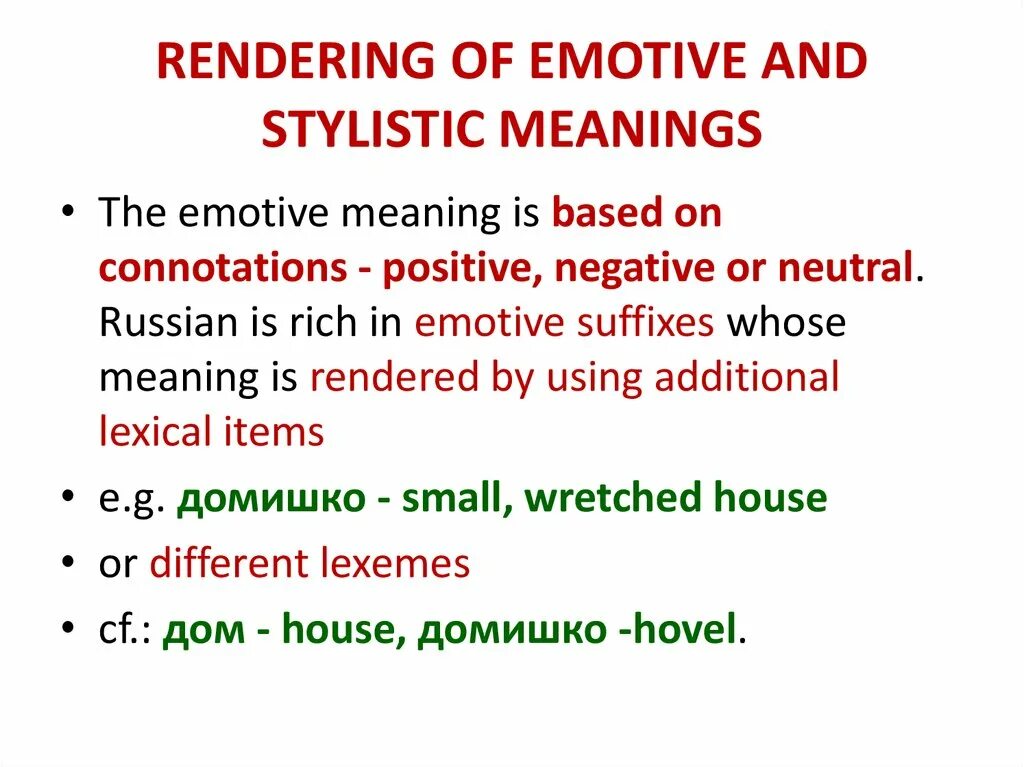 RENDERING OF EMOTIVE AND STYLISTIC MEANINGS

• The emotive meaning is based on connotations - positive, negative or neutral. Russian is rich in emotive suffixes whose meaning is rendered by using additional lexical items

• e.g. домишко - small, wretched house

• or different lexemes

• cf.: дом - house, домишко -hovel.